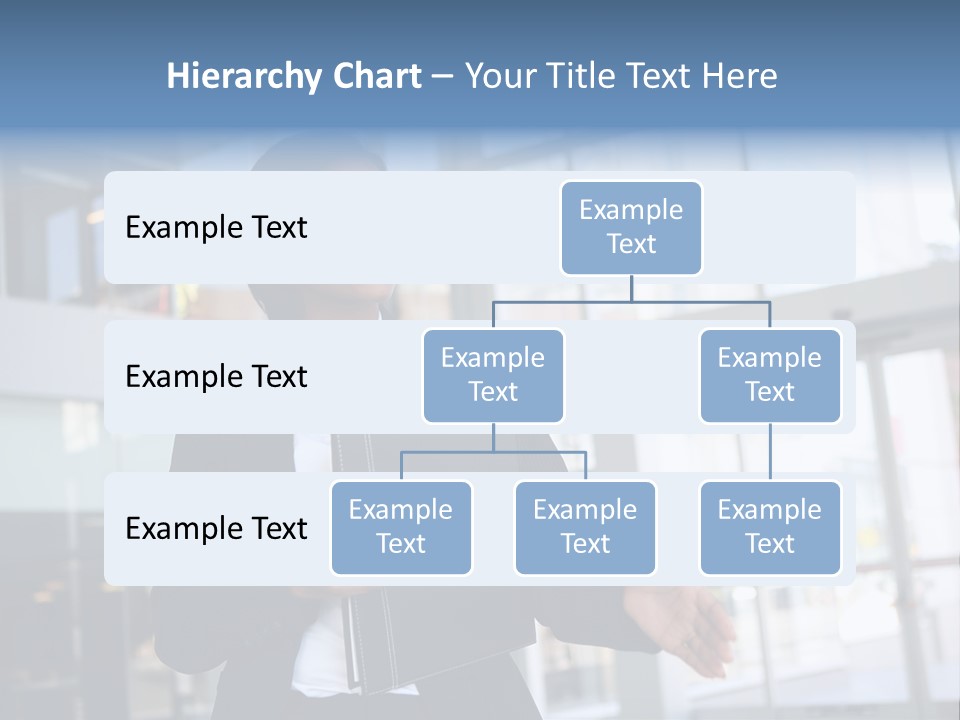 Hierarchy Chart – Your Title Text Here

Example Text

Example Text

Example Text

Example Text

Example Text

Example Text

Example Text

Example Text

Example Text